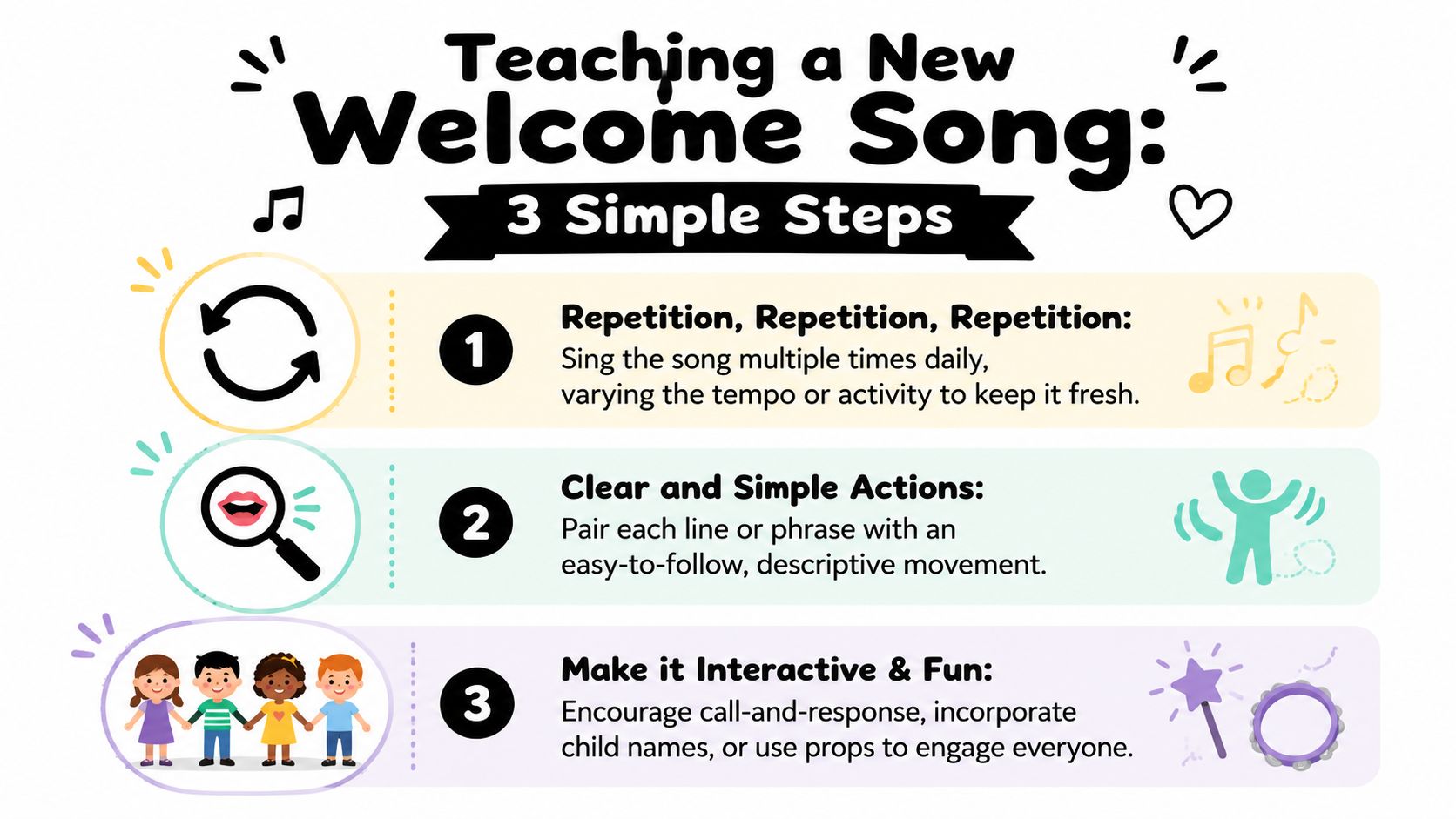 Teaching a New
Welcome Song:
3 Simple Steps

1
Repetition, Repetition, Repetition:
Sing the song multiple times daily, varying the tempo or activity to keep it fresh.

2
Clear and Simple Actions:
Pair each line or phrase with an easy-to-follow, descriptive movement.

3
Make it Interactive & Fun:
Encourage call-and-response, incorporate child names, or use props to engage everyone.